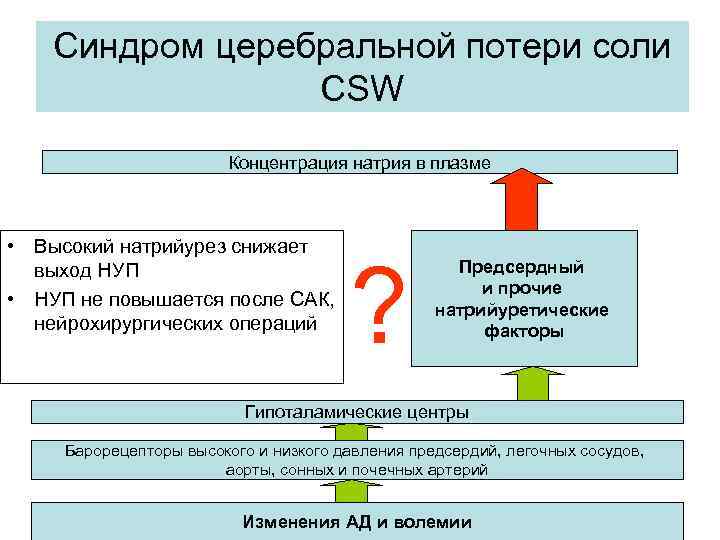 Синдром церебральной потери соли CSW

Концентрация натрия в плазме

• Высокий натрийурез снижает выход НУП
• НУП не повышается после САК, нейрохирургических операций

?

Предсердный и прочие натрийуретические факторы

Гипоталамические центры

Барорецепторы высокого и низкого давления предсердий, легочных сосудов, аорты, сонных и почечных артерий

Изменения АД и волемии